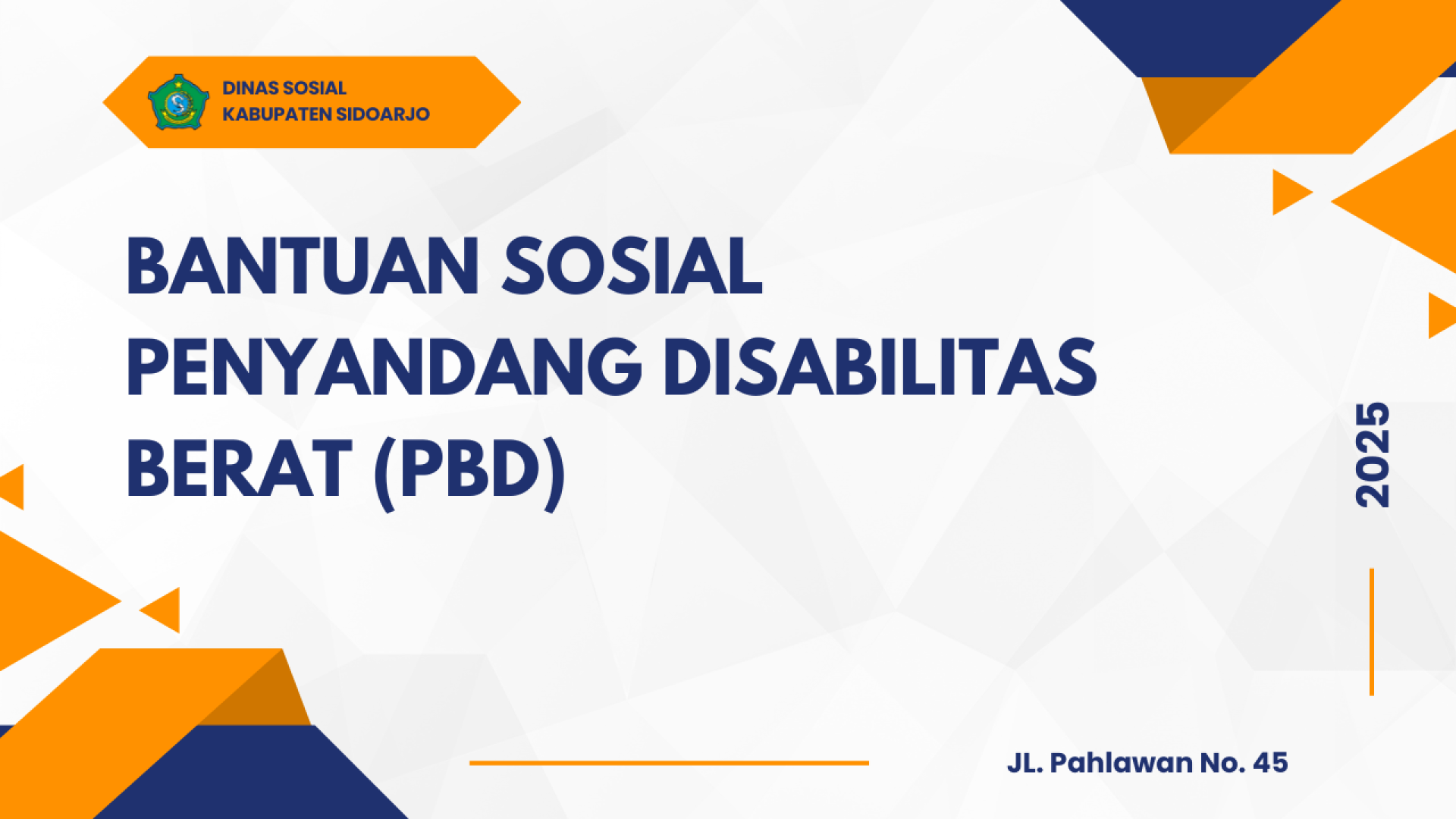 DINAS SOSIAL
KABUPATEN SIDOARJO

BANTUAN SOSIAL PENYANDANG DISABILITAS BERAT (PBD)

2025

JL. Pahlawan No. 45